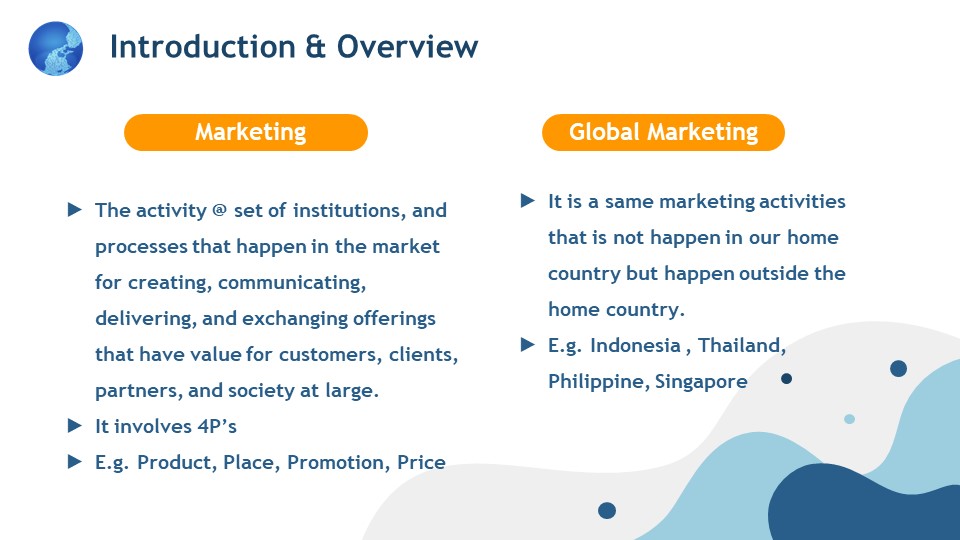 Introduction & Overview

Marketing

▶ The activity @ set of institutions, and processes that happen in the market for creating, communicating, delivering, and exchanging offerings that have value for customers, clients, partners, and society at large.

▶ It involves 4P's

▶ E.g. Product, Place, Promotion, Price

Global Marketing

▶ It is a same marketing activities that is not happen in our home country but happen outside the home country.

▶ E.g. Indonesia , Thailand, Philippine, Singapore